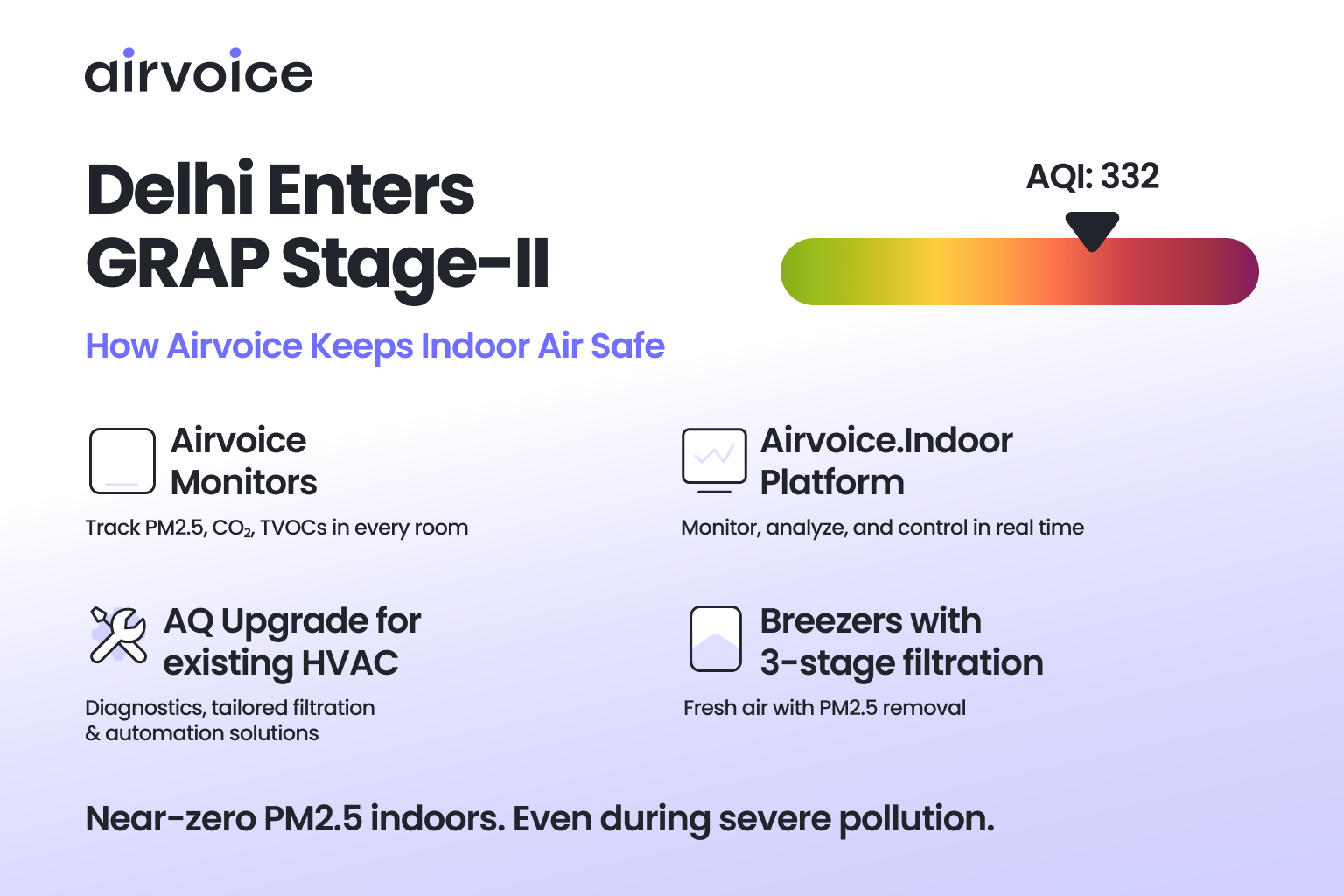 airvoice

Delhi Enters GRAP Stage-II

AQI: 332

How Airvoice Keeps Indoor Air Safe

Airvoice Monitors

Track PM2.5, $CO_2$, TVOCs in every room

Airvoice.Indoor Platform

Monitor, analyze, and control in real time

AQ Upgrade for existing HVAC

Diagnostics, tailored filtration & automation solutions

Breezers with 3-stage filtration

Fresh air with PM2.5 removal

Near-zero PM2.5 indoors. Even during severe pollution.